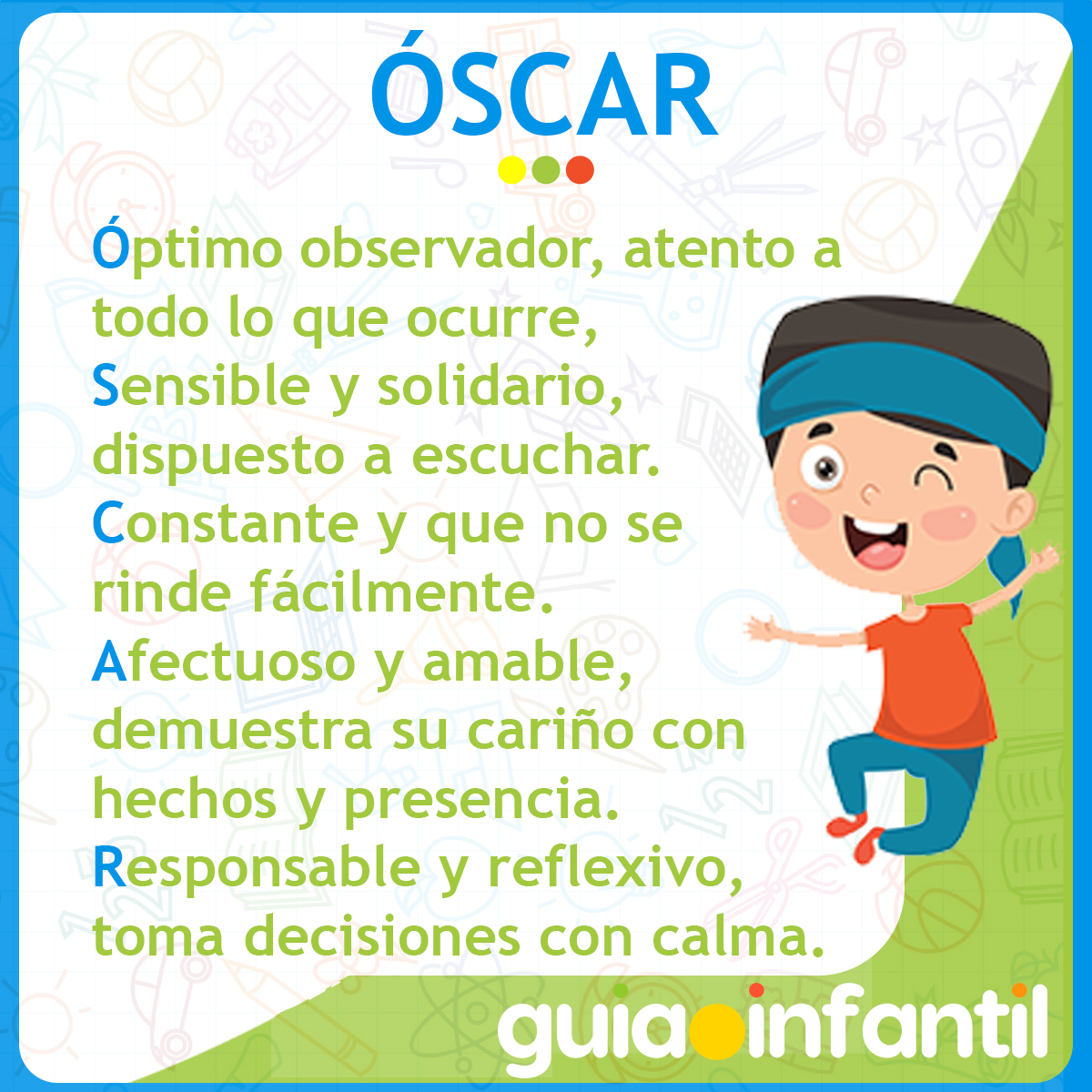 ÓSCAR

Óptimo observador, atento a todo lo que ocurre,
Sensible y solidario, dispuesto a escuchar.
Constante y que no se rinde fácilmente.
Afectuoso y amable, demuestra su cariño con hechos y presencia.
Responsable y reflexivo, toma decisiones con calma.

guiainfantil